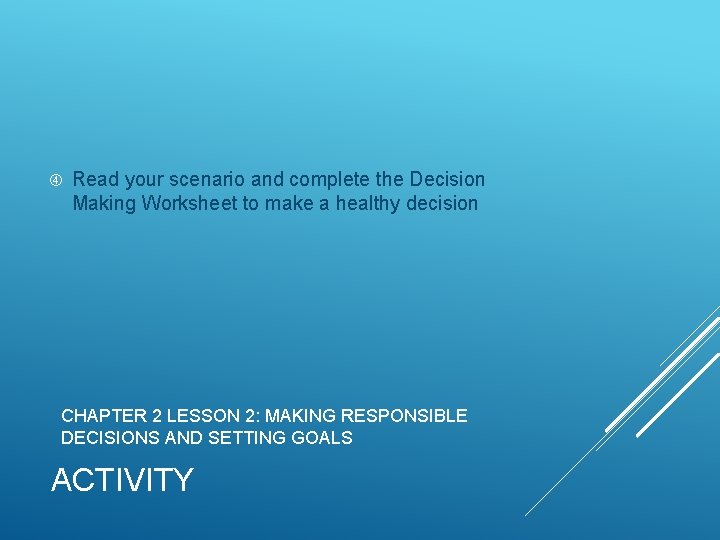 ④ Read your scenario and complete the Decision Making Worksheet to make a healthy decision

CHAPTER 2 LESSON 2: MAKING RESPONSIBLE DECISIONS AND SETTING GOALS

ACTIVITY